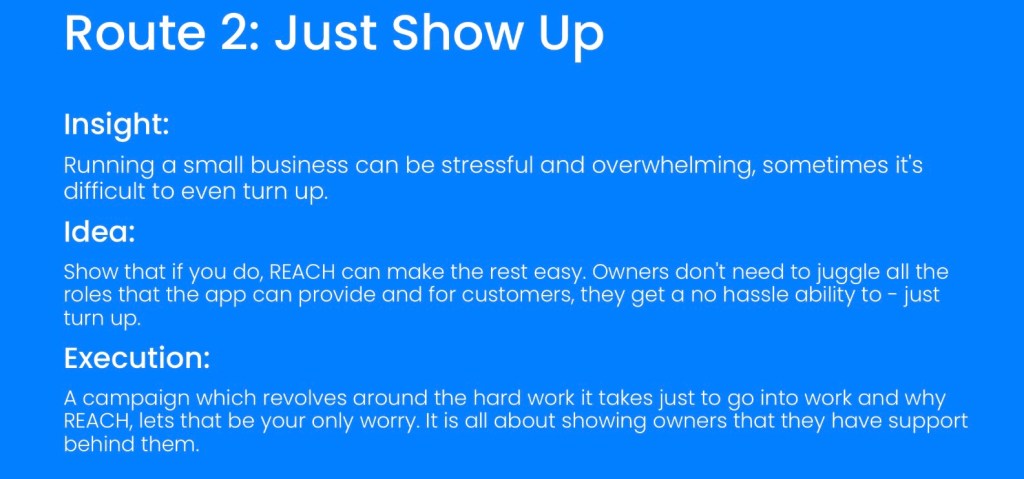 Route 2: Just Show Up

Insight:

Running a small business can be stressful and overwhelming, sometimes it's difficult to even turn up.

Idea:

Show that if you do, REACH can make the rest easy. Owners don't need to juggle all the roles that the app can provide and for customers, they get a no hassle ability to - just turn up.

Execution:

A campaign which revolves around the hard work it takes just to go into work and why REACH, lets that be your only worry. It is all about showing owners that they have support behind them.